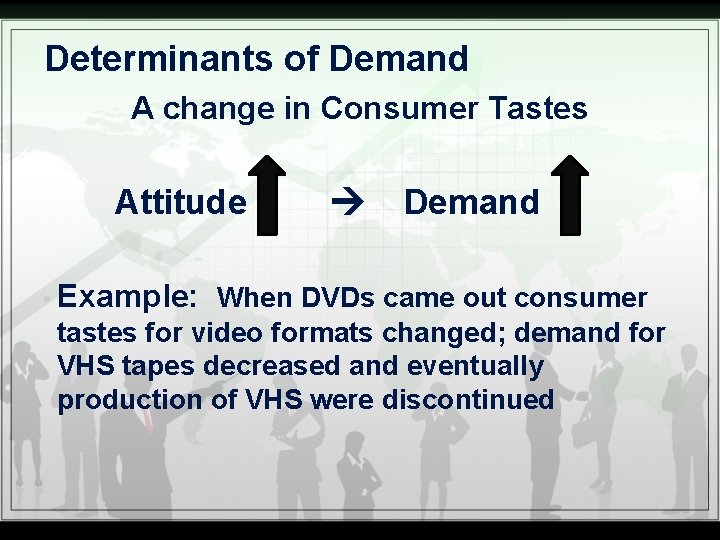 Determinants of Demand

A change in Consumer Tastes

Attitude ↑ → Demand ↑

Example: When DVDs came out consumer tastes for video formats changed; demand for VHS tapes decreased and eventually production of VHS were discontinued